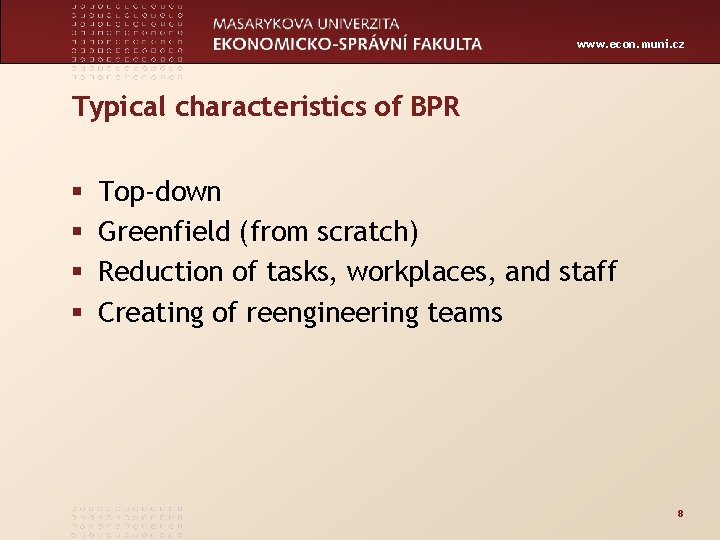 MASARYKOVA UNIVERZITA
EKONOMICKO-SPRÁVNÍ FAKULTA
www.econ.muni.cz

Typical characteristics of BPR

▪ Top-down
▪ Greenfield (from scratch)
▪ Reduction of tasks, workplaces, and staff
▪ Creating of reengineering teams

8